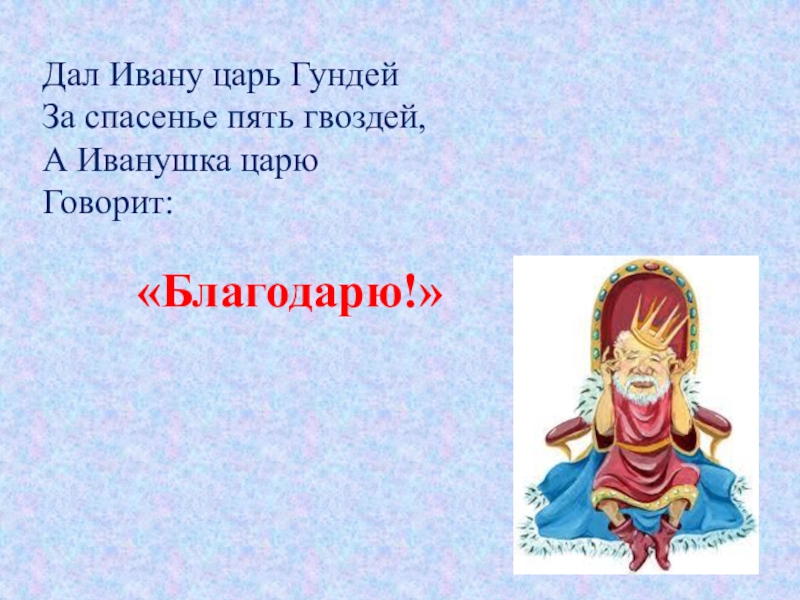 Дал Ивану царь Гундей
За спасенье пять гвоздей,
А Иванушка царю
Говорит:

«Благодарю!»